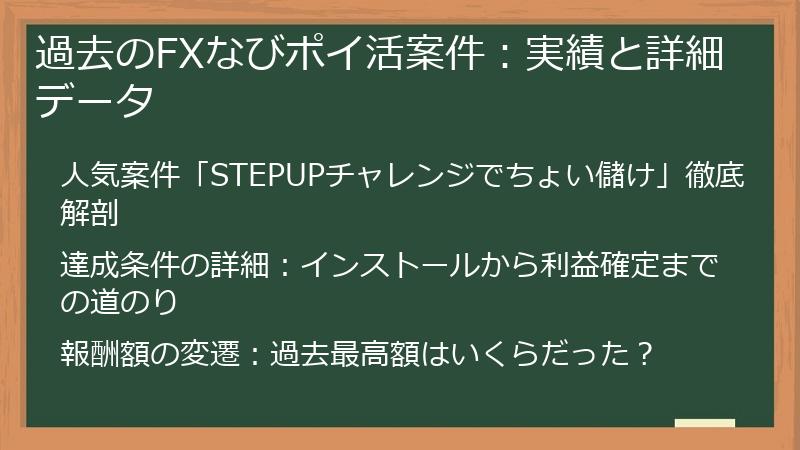 過去のFXなびポイ活案件：実績と詳細データ

人気案件「STEPUPチャレンジでちょい儲け」徹底解剖

達成条件の詳細：インストールから利益確定までの道のり

報酬額の変遷：過去最高額はいくらだった？